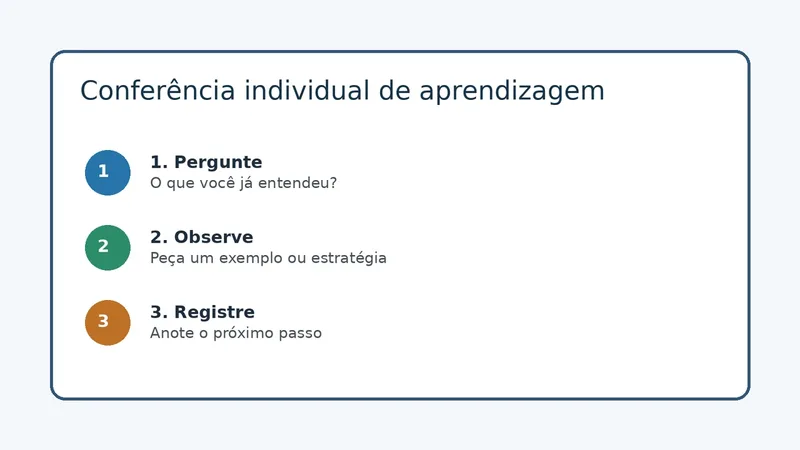 Conferência individual de aprendizagem

1

1. Pergunte
O que você já entendeu?

2

2. Observe
Peça um exemplo ou estratégia

3

3. Registre
Anote o próximo passo